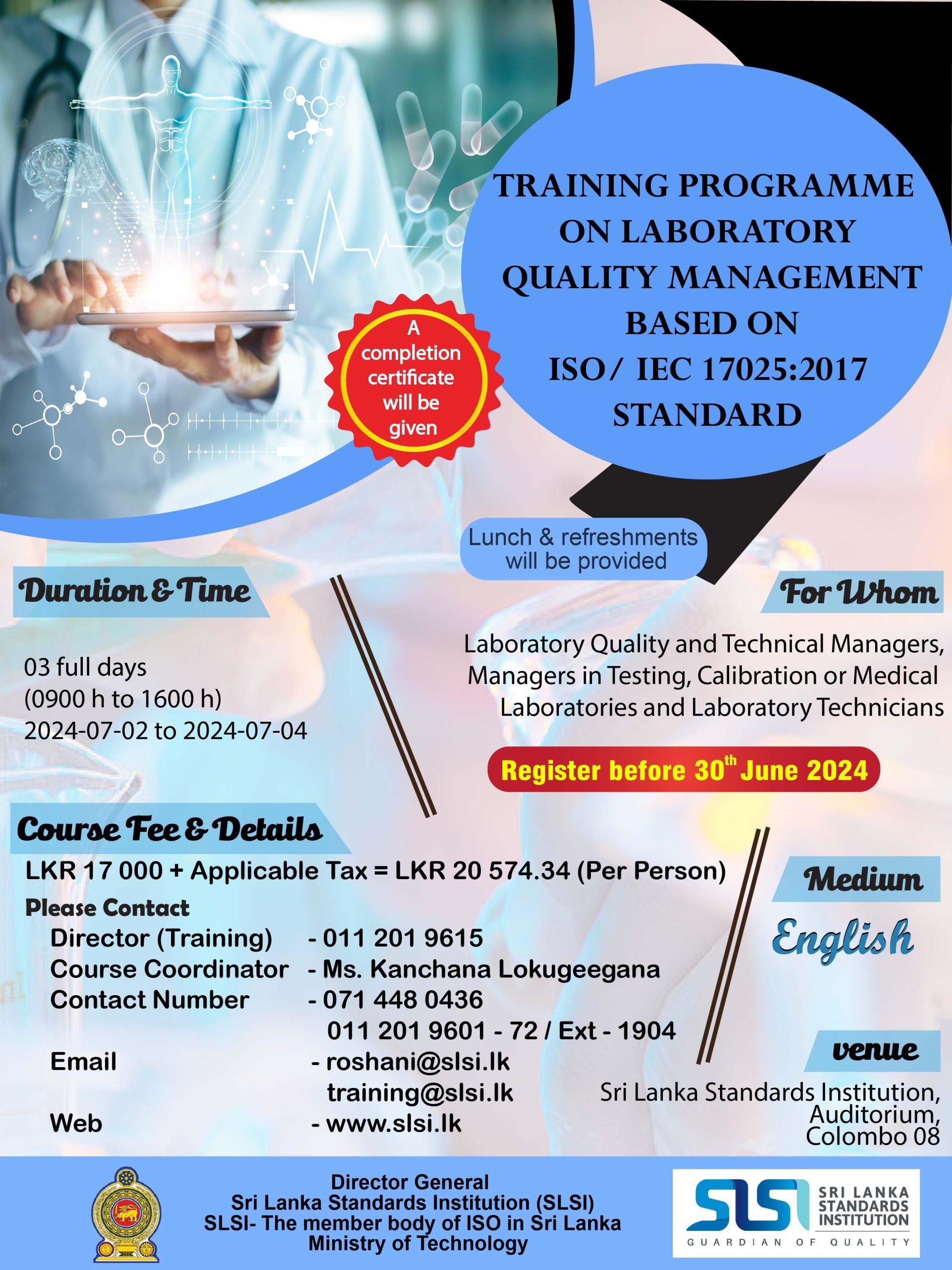 TRAINING PROGRAMME ON LABORATORY QUALITY MANAGEMENT BASED ON ISO/ IEC 17025:2017 STANDARD

A completion certificate will be given

Lunch & refreshments will be provided

Duration & Time

03 full days
(0900 h to 1600 h)
2024-07-02 to 2024-07-04

For Whom

Laboratory Quality and Technical Managers, Managers in Testing, Calibration or Medical Laboratories and Laboratory Technicians

Register before 30$^{th}$ June 2024

Course Fee & Details

LKR 17 000 + Applicable Tax = LKR 20 574.34 (Per Person)

Please Contact
Director (Training) - 011 201 9615
Course Coordinator - Ms. Kanchana Lokugeegana
Contact Number - 071 448 0436
011 201 9601 - 72 / Ext - 1904
Email - roshani@slsi.lk
training@slsi.lk
Web - www.slsi.lk

Medium

English

venue

Sri Lanka Standards Institution, Auditorium, Colombo 08

Director General
Sri Lanka Standards Institution (SLSI)
SLSI- The member body of ISO in Sri Lanka
Ministry of Technology

SLSI SRI LANKA STANDARDS INSTITUTION
GUARDIAN OF QUALITY